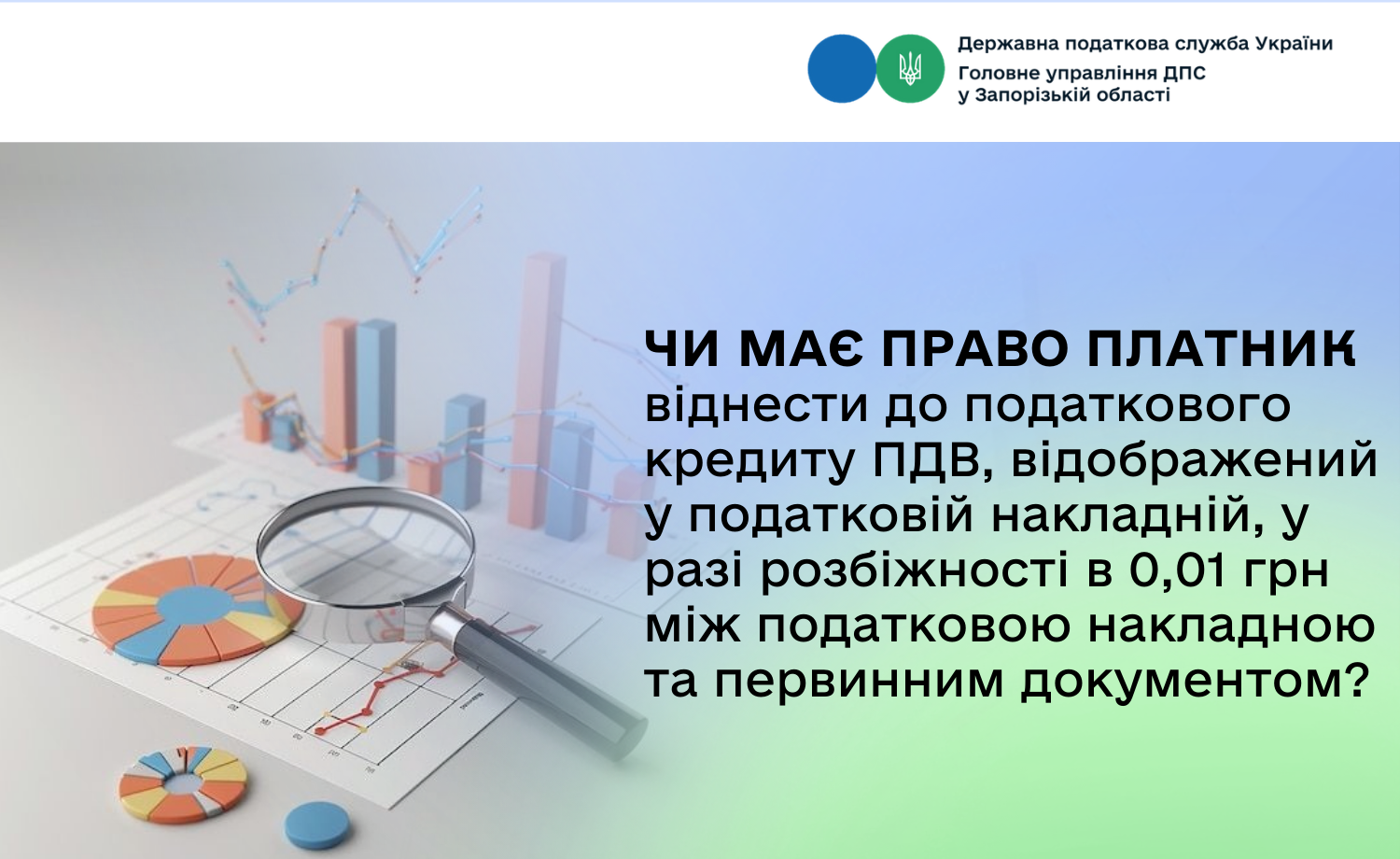 Державна податкова служба України
Головне управління ДПС
у Запорізькій області

ЧИ МАЄ ПРАВО ПЛАТНИК віднести до податкового кредиту ПДВ, відображений у податковій накладній, у разі розбіжності в 0,01 грн між податковою накладною та первинним документом?